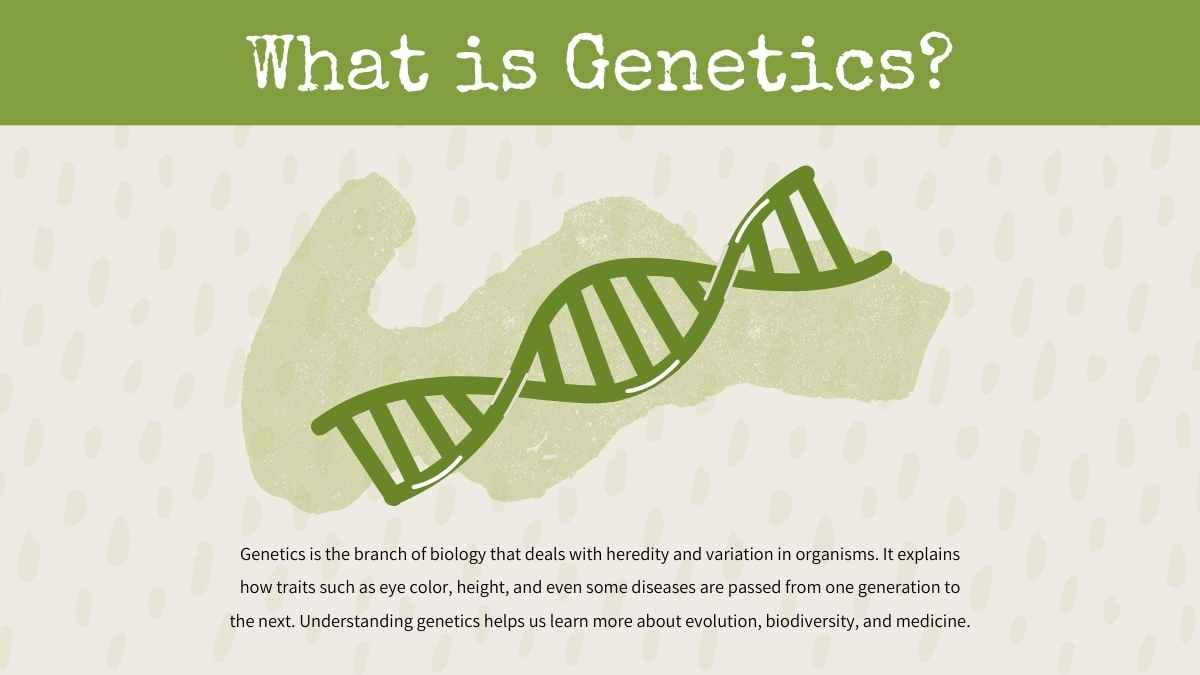 What is Genetics?

Genetics is the branch of biology that deals with heredity and variation in organisms. It explains how traits such as eye color, height, and even some diseases are passed from one generation to the next. Understanding genetics helps us learn more about evolution, biodiversity, and medicine.